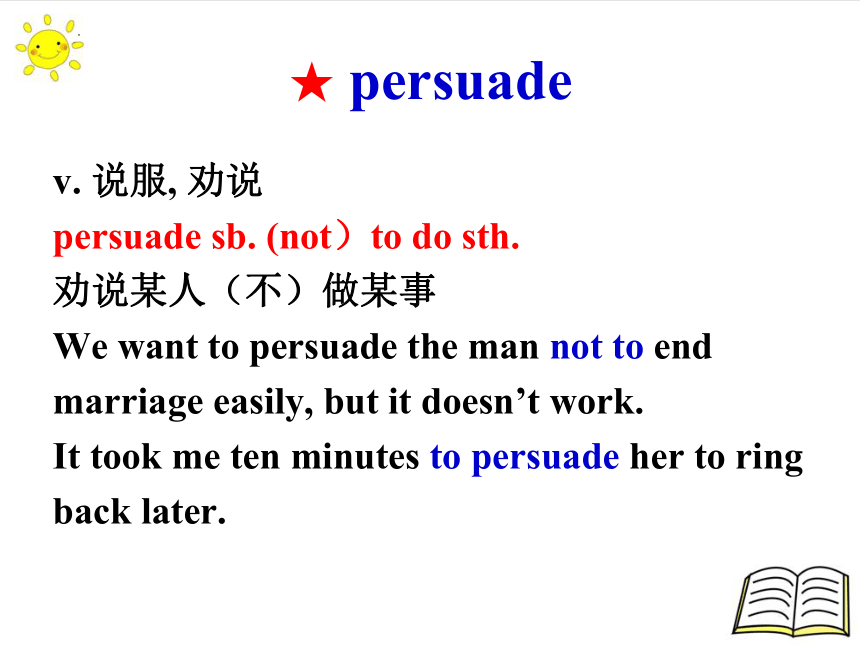 ★ persuade

v. 说服, 劝说
persuade sb. (not）to do sth.
劝说某人（不）做某事
We want to persuade the man not to end marriage easily, but it doesn’t work.
It took me ten minutes to persuade her to ring back later.